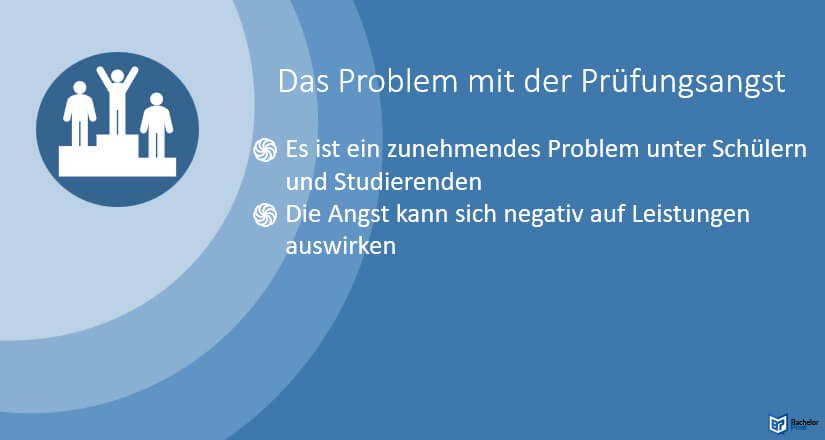 Das Problem mit der Prüfungsangst

Es ist ein zunehmendes Problem unter Schülern und Studierenden

Die Angst kann sich negativ auf Leistungen auswirken

Bachelor Print